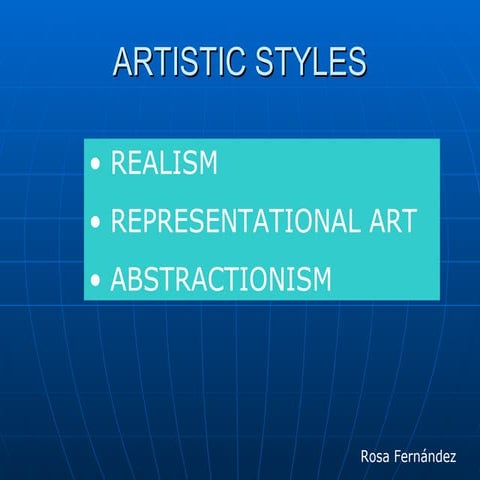 ARTISTIC STYLES

• REALISM
• REPRESENTATIONAL ART
• ABSTRACTIONISM

Rosa Fernández